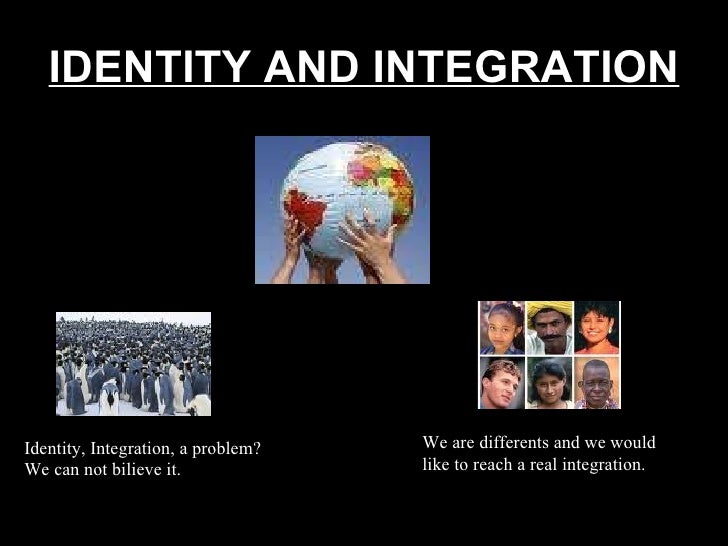 IDENTITY AND INTEGRATION

Identity, Integration, a problem? We can not bilieve it.

We are differents and we would like to reach a real integration.